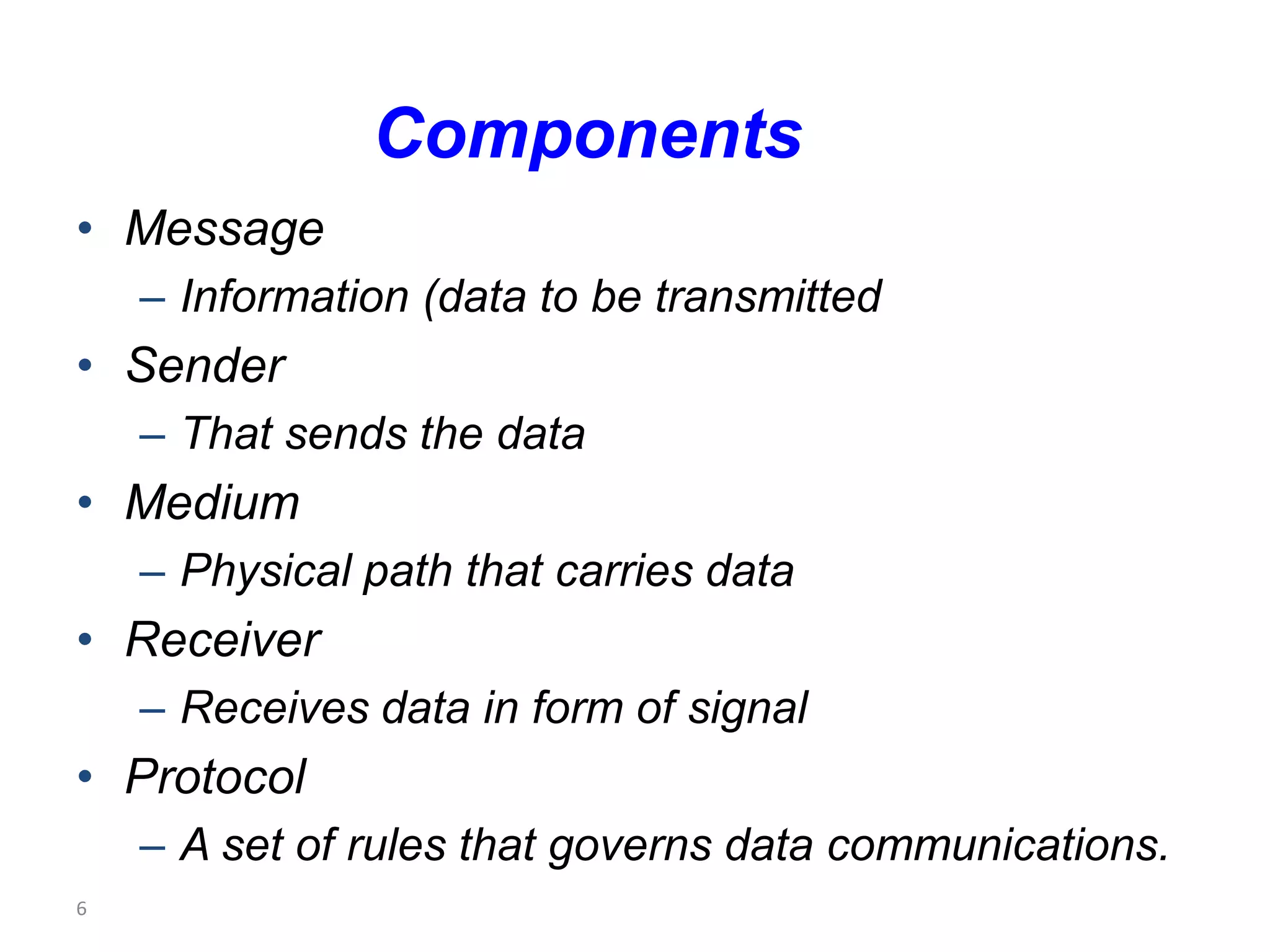 Components

• Message
– Information (data to be transmitted
• Sender
– That sends the data
• Medium
– Physical path that carries data
• Receiver
– Receives data in form of signal
• Protocol
– A set of rules that governs data communications.

6